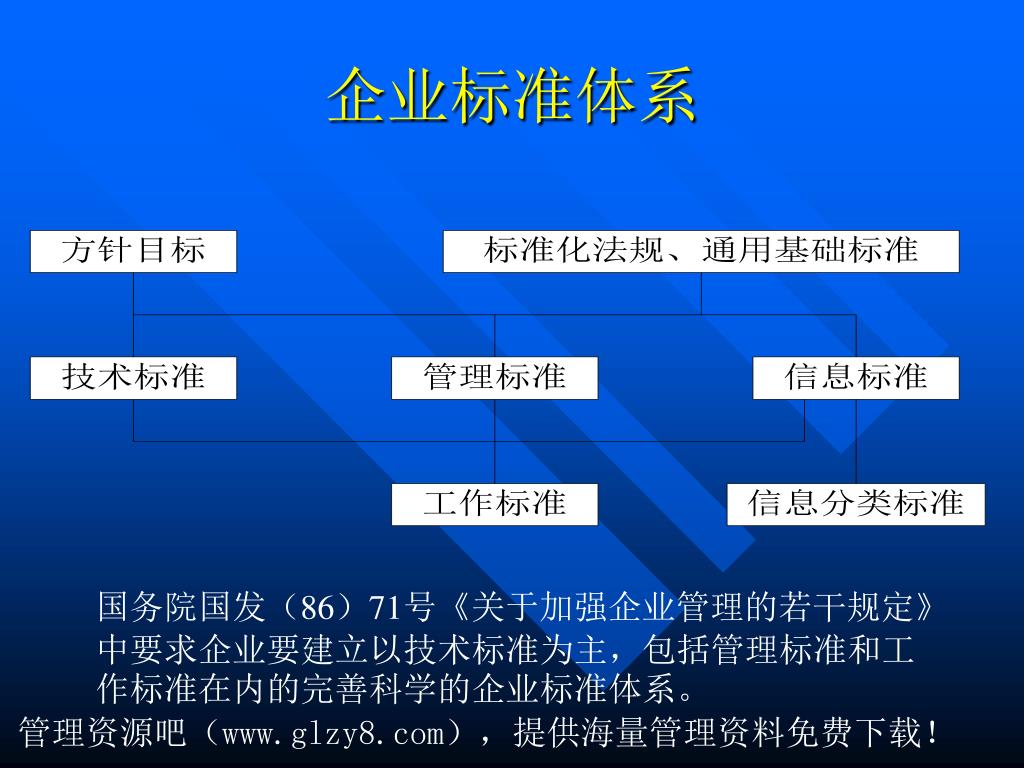 企业标准体系

方针目标

标准化法规、通用基础标准

技术标准

管理标准

信息标准

工作标准

信息分类标准

国务院国发（86）71号《关于加强企业管理的若干规定》中要求企业要建立以技术标准为主，包括管理标准和工作标准在内的完善科学的企业标准体系。

管理资源吧（www.glzy8.com），提供海量管理资料免费下载！